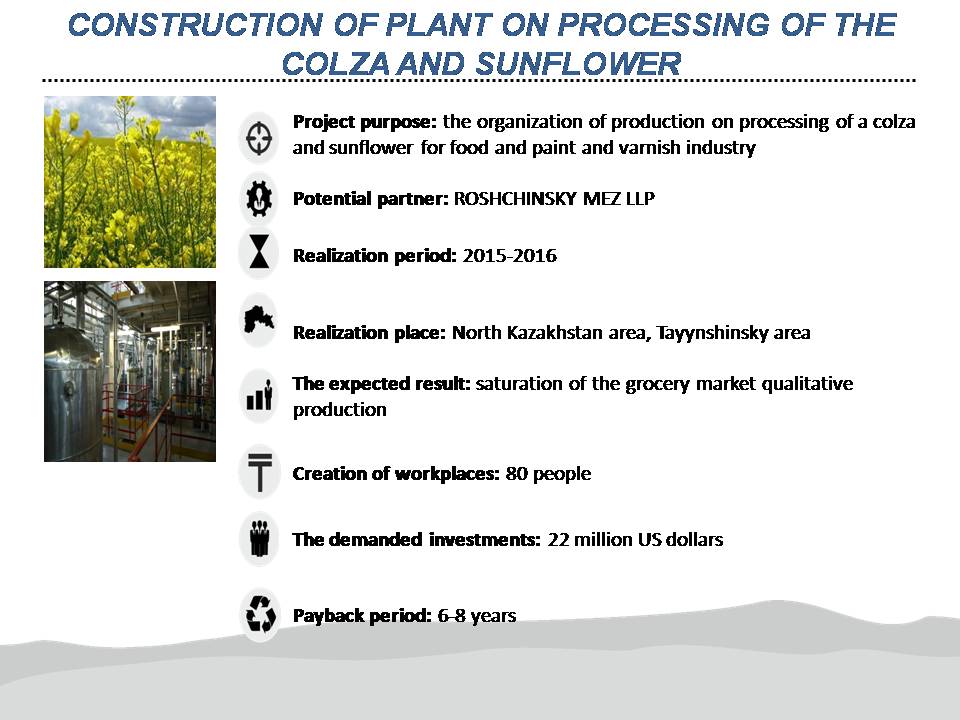 CONSTRUCTION OF PLANT ON PROCESSING OF THE COLZA AND SUNFLOWER

Project purpose: the organization of production on processing of a colza and sunflower for food and paint and varnish industry

Potential partner: ROSHCHINSKY MEZ LLP

Realization period: 2015-2016

Realization place: North Kazakhstan area, Tayynshinsky area

The expected result: saturation of the grocery market qualitative production

Creation of workplaces: 80 people

The demanded investments: 22 million US dollars

Payback period: 6-8 years